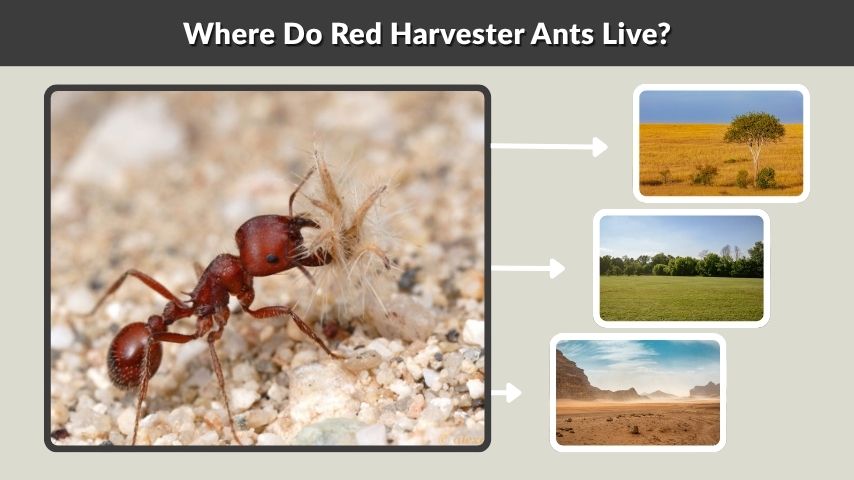 Where Do Red Harvester Ants Live?